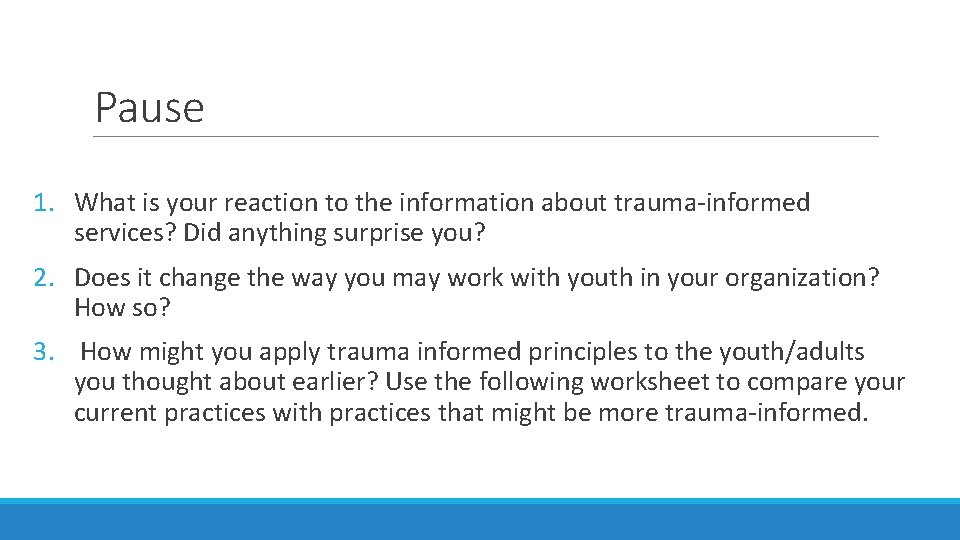 Pause

1. What is your reaction to the information about trauma-informed services? Did anything surprise you?

2. Does it change the way you may work with youth in your organization? How so?

3. How might you apply trauma informed principles to the youth/adults you thought about earlier? Use the following worksheet to compare your current practices with practices that might be more trauma-informed.